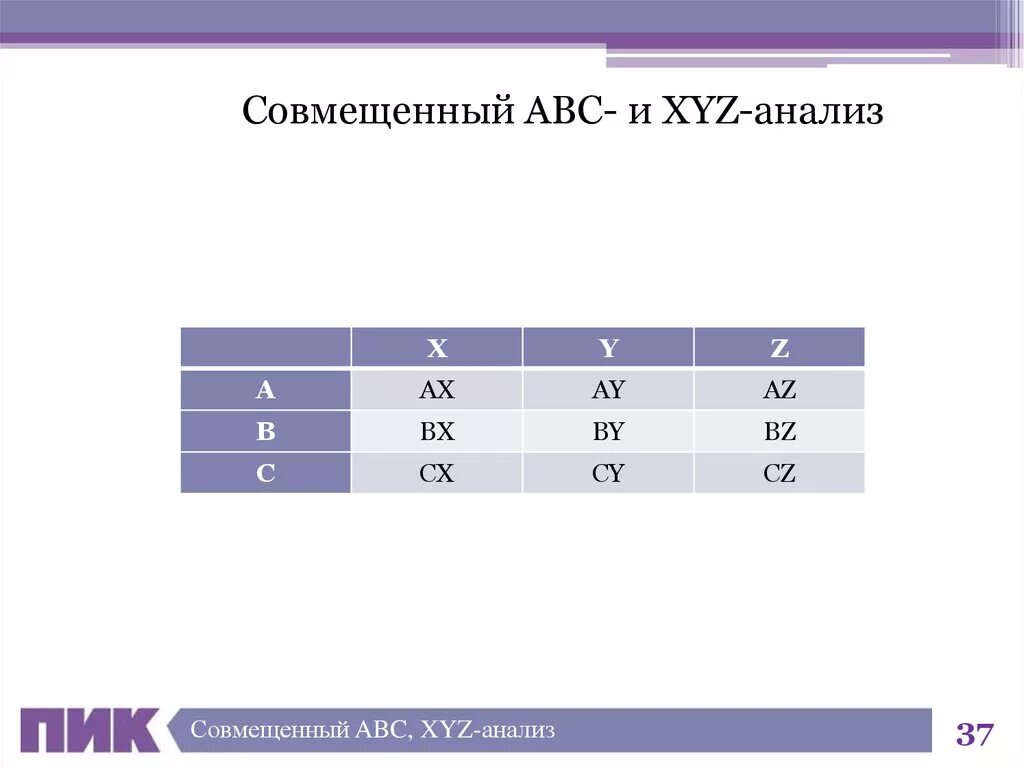 Совмещенный ABC- и XYZ-анализ

| | X | Y | Z |
|---|---|---|---|
| A | AX | AY | AZ |
| B | BX | BY | BZ |
| C | CX | CY | CZ |

ПИК Совмещенный ABC, XYZ-анализ

37